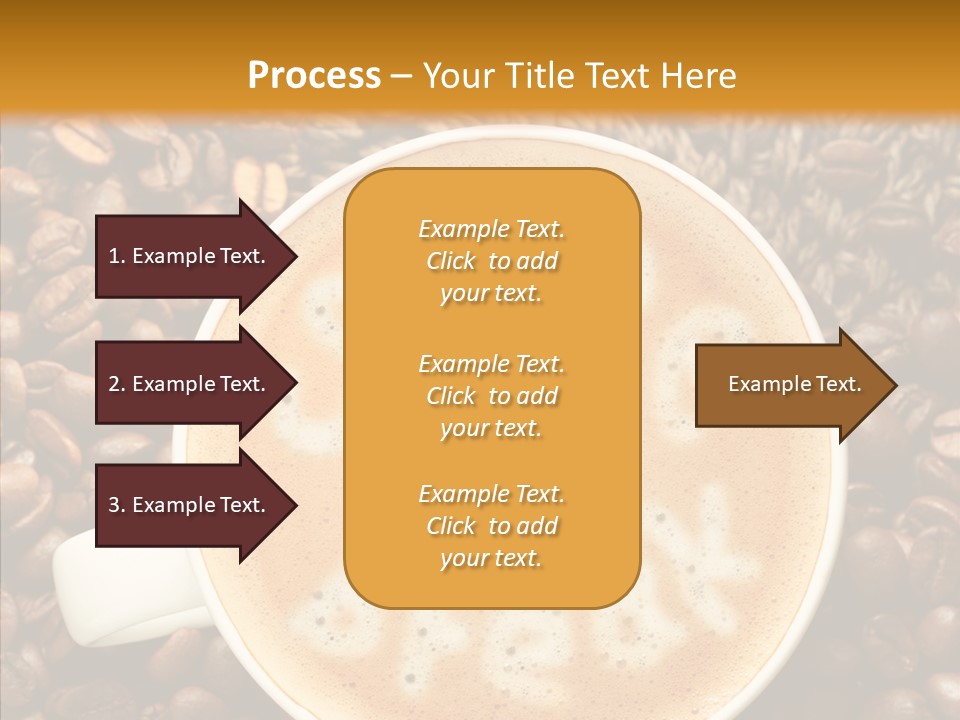 Process – Your Title Text Here

1. Example Text.

2. Example Text.

3. Example Text.

Example Text. Click to add your text.

Example Text. Click to add your text.

Example Text. Click to add your text.

Example Text.